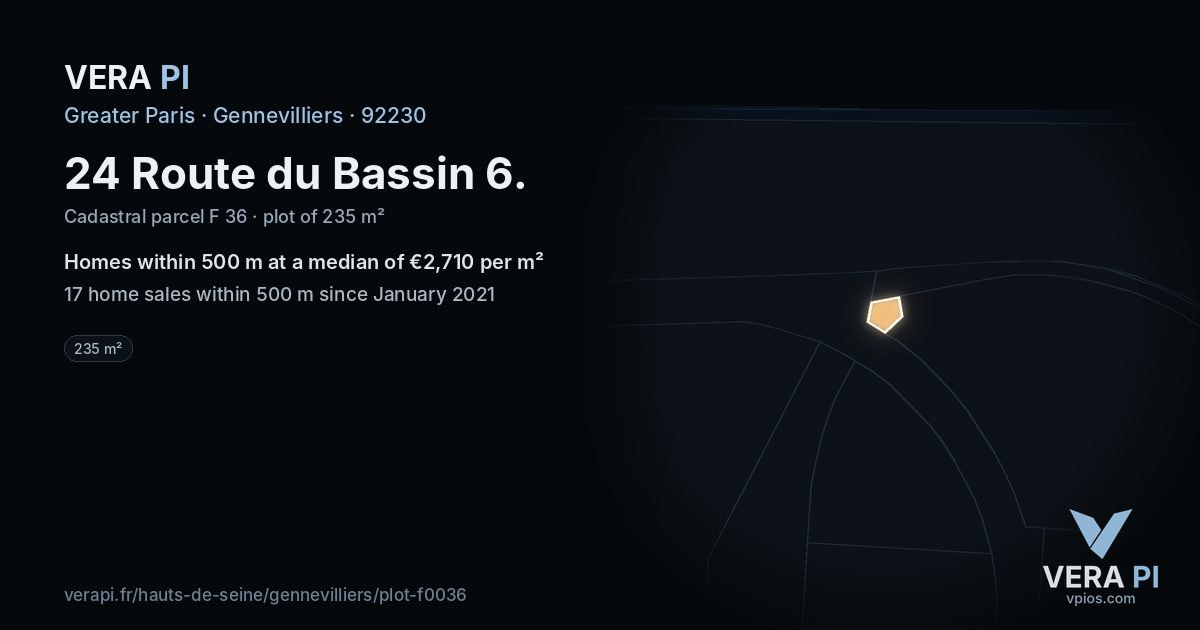 VERA PI

Greater Paris · Gennevilliers · 92230

24 Route du Bassin 6.

Cadastral parcel F 36 · plot of 235 m²

Homes within 500 m at a median of €2,710 per m²

17 home sales within 500 m since January 2021

235 m²

verapi.fr/hauts-de-seine/gennevilliers/plot-f0036

VERA PI
vpios.com